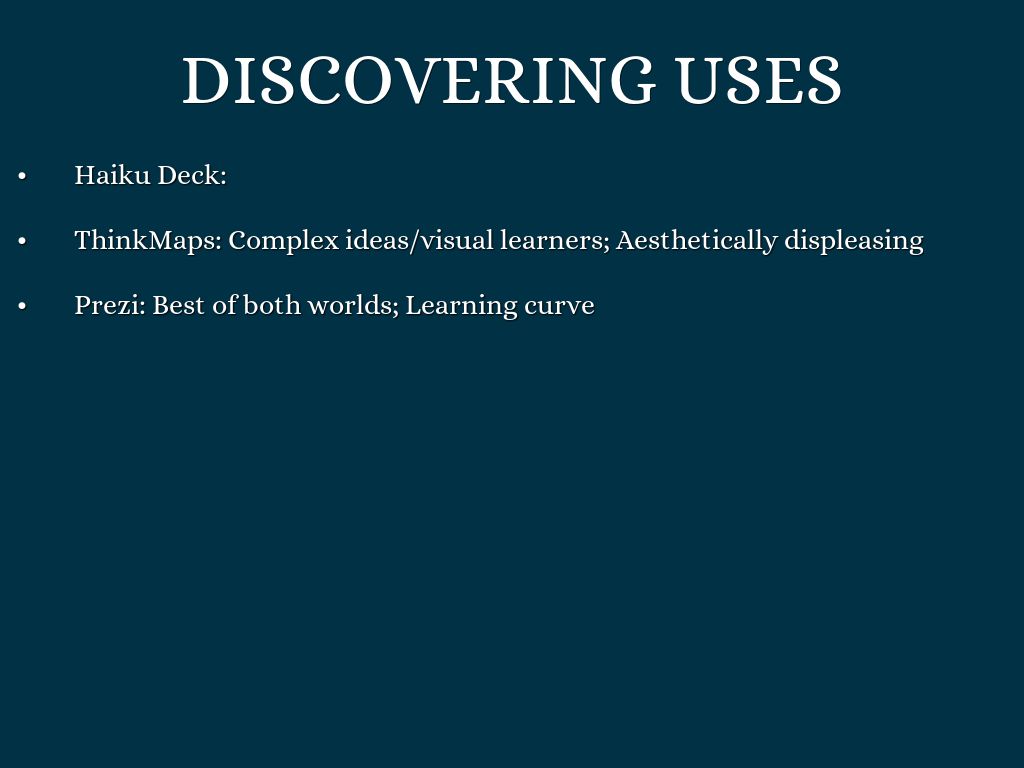 DISCOVERING USES

• Haiku Deck:

• ThinkMaps: Complex ideas/visual learners; Aesthetically displeasing

• Prezi: Best of both worlds; Learning curve